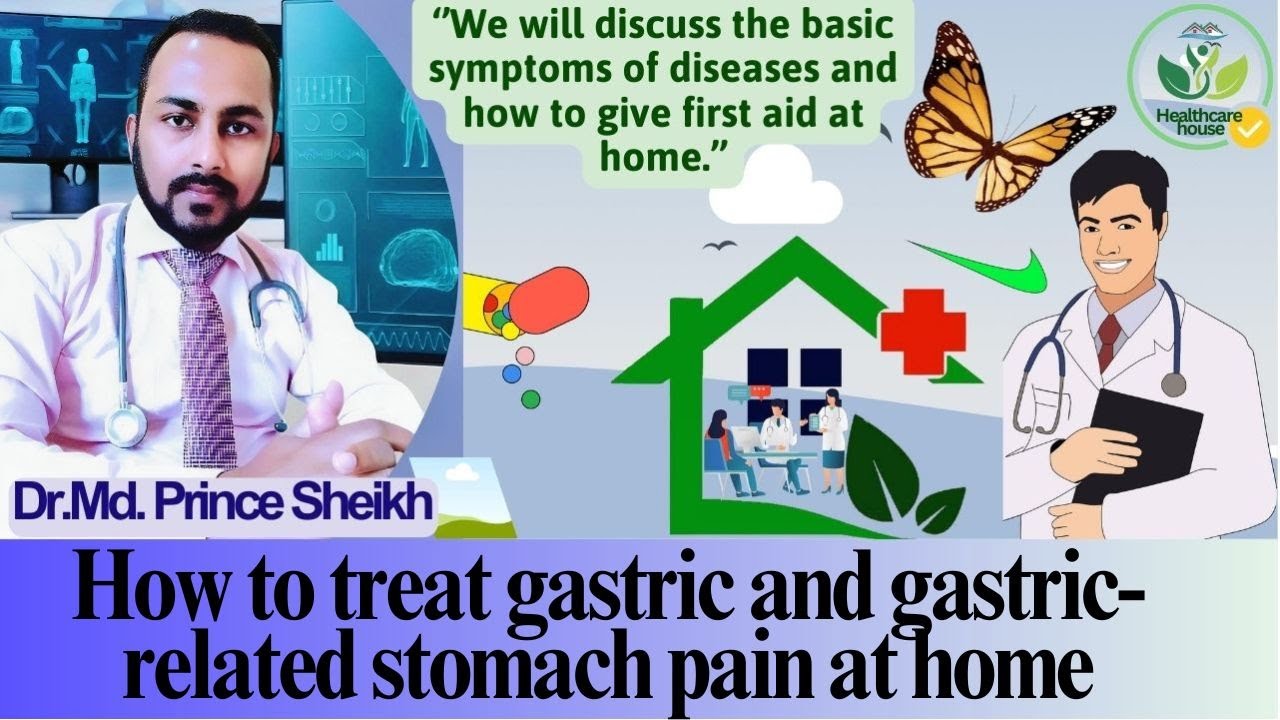 "We will discuss the basic symptoms of diseases and how to give first aid at home."

Healthcare house

Dr.Md. Prince Sheikh

How to treat gastric and gastric-related stomach pain at home